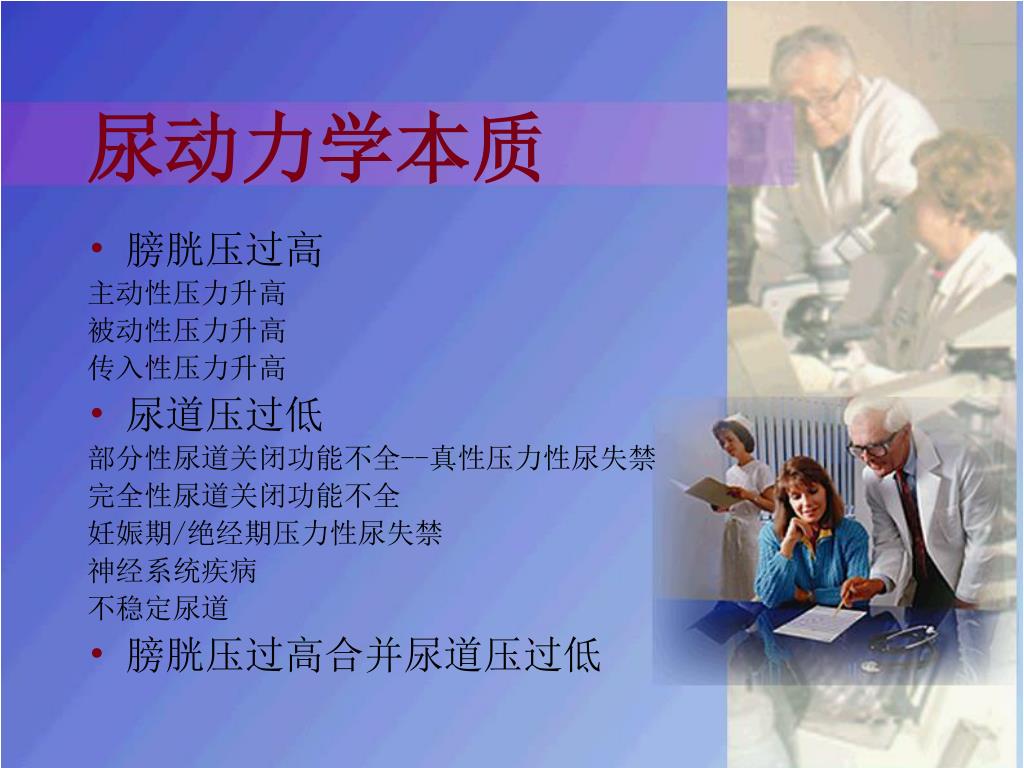 尿动力学本质

• 膀胱压过高
主动性压力升高
被动性压力升高
传入性压力升高
• 尿道压过低
部分性尿道关闭功能不全--真性压力性尿失禁
完全性尿道关闭功能不全
妊娠期/绝经期压力性尿失禁
神经系统疾病
不稳定尿道
• 膀胱压过高合并尿道压过低